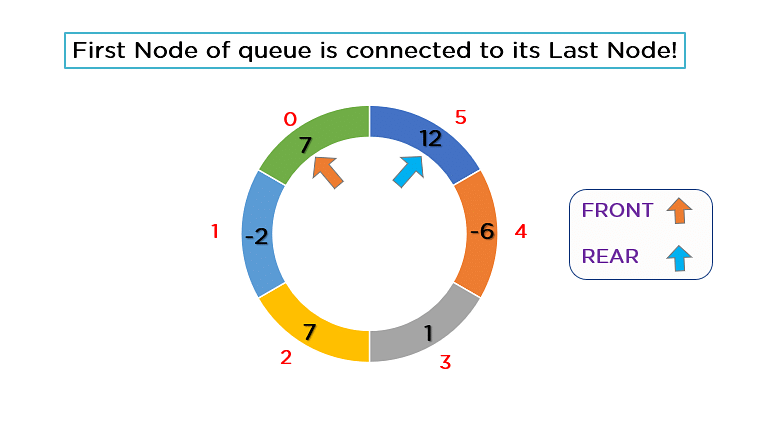 First Node of queue is connected to its Last Node!

0
7
5
12
1
-2
-6
4
7
2
1
3

FRONT
REAR